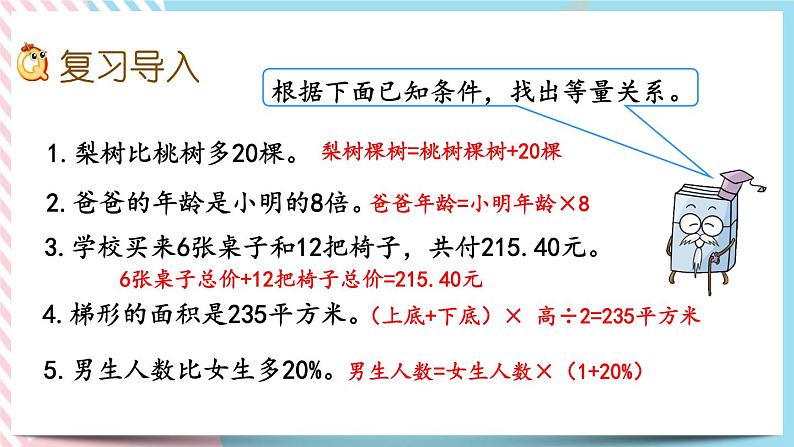 复习导入

根据下面已知条件，找出等量关系。

1. 梨树比桃树多20棵。 梨树棵树=桃树棵树+20棵

2. 爸爸的年龄是小明的8倍。爸爸年龄=小明年龄×8

3. 学校买来6张桌子和12把椅子，共付215.40元。
6张桌子总价+12把椅子总价=215.40元

4. 梯形的面积是235平方米。（上底+下底）× 高÷2=235平方米

5. 男生人数比女生多20%。男生人数=女生人数×（1+20%）